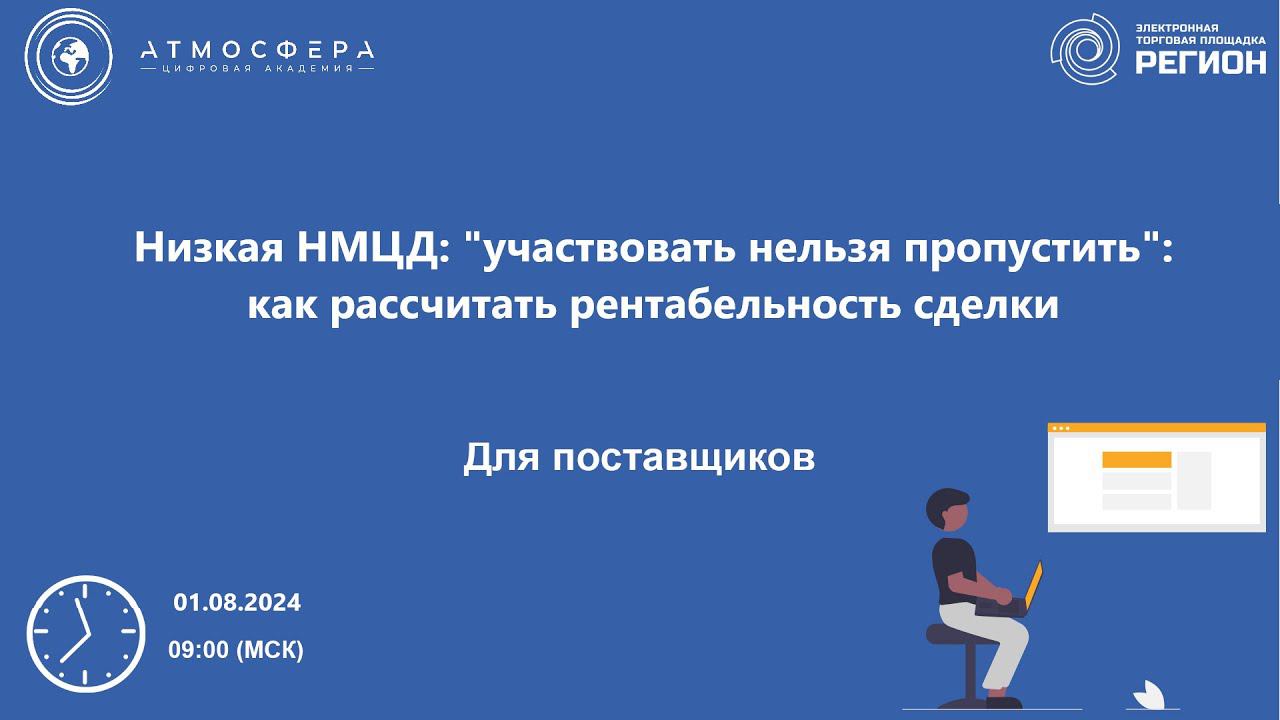 АТМОСФЕРА
ЦИФРОВАЯ АКАДЕМИЯ

ЭЛЕКТРОННАЯ ТОРГОВАЯ ПЛОЩАДКА
РЕГИОН

Низкая НМЦД: "участвовать нельзя пропустить": как рассчитать рентабельность сделки

Для поставщиков

01.08.2024
09:00 (МСК)